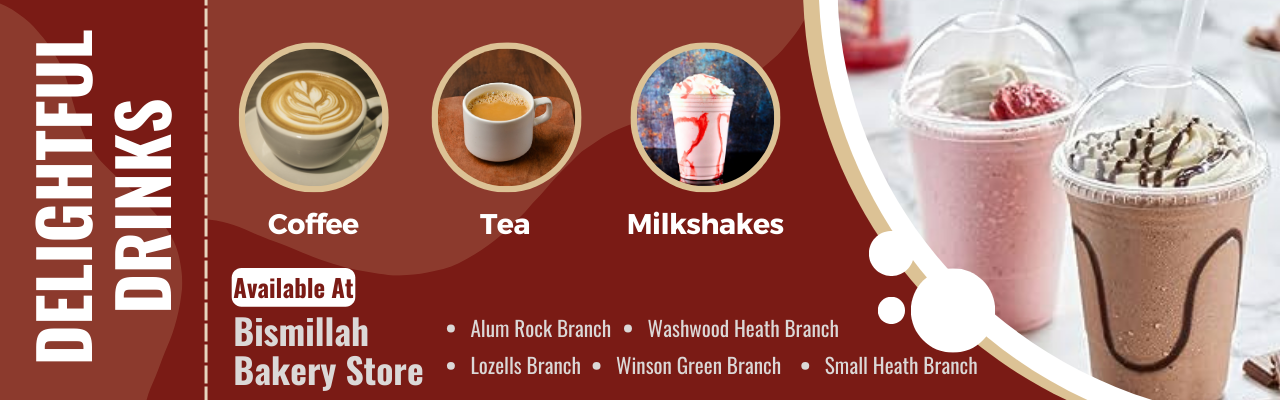 DELIGHTFUL DRINKS

Coffee

Tea

Milkshakes

Available At

Bismillah Bakery Store

• Alum Rock Branch • Washwood Heath Branch
• Lozells Branch • Winson Green Branch • Small Heath Branch